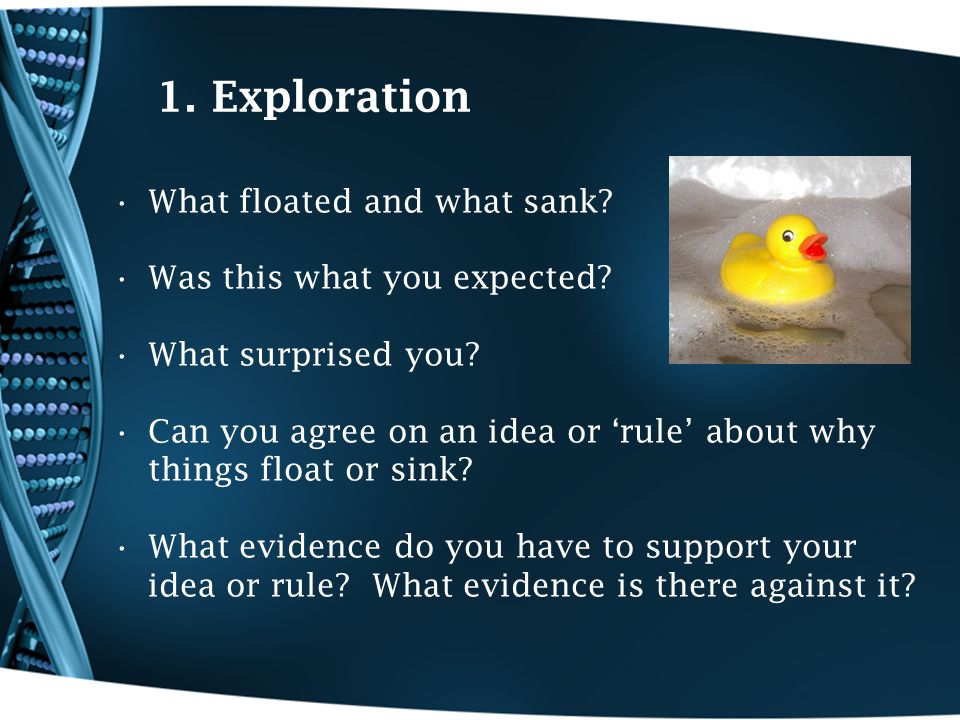 1. Exploration

• What floated and what sank?

• Was this what you expected?

• What surprised you?

• Can you agree on an idea or ‘rule’ about why things float or sink?

• What evidence do you have to support your idea or rule? What evidence is there against it?